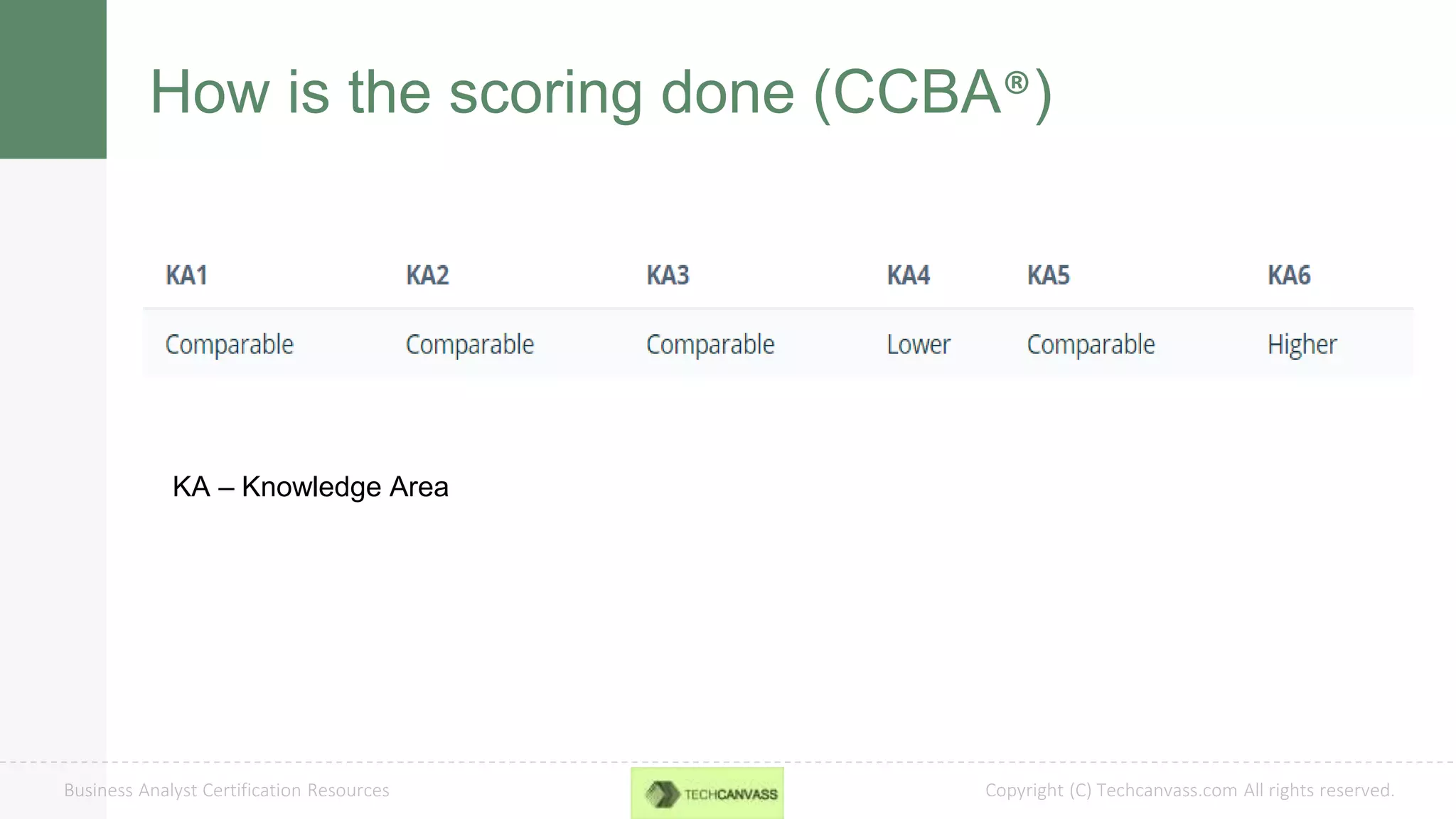 How is the scoring done (CCBA®)

| KA1 | KA2 | KA3 | KA4 | KA5 | KA6 |
|---|---|---|---|---|---|
| Comparable | Comparable | Comparable | Lower | Comparable | Higher |

KA – Knowledge Area

Business Analyst Certification Resources

TECHCANVASS

Copyright (C) Techcanvass.com All rights reserved.